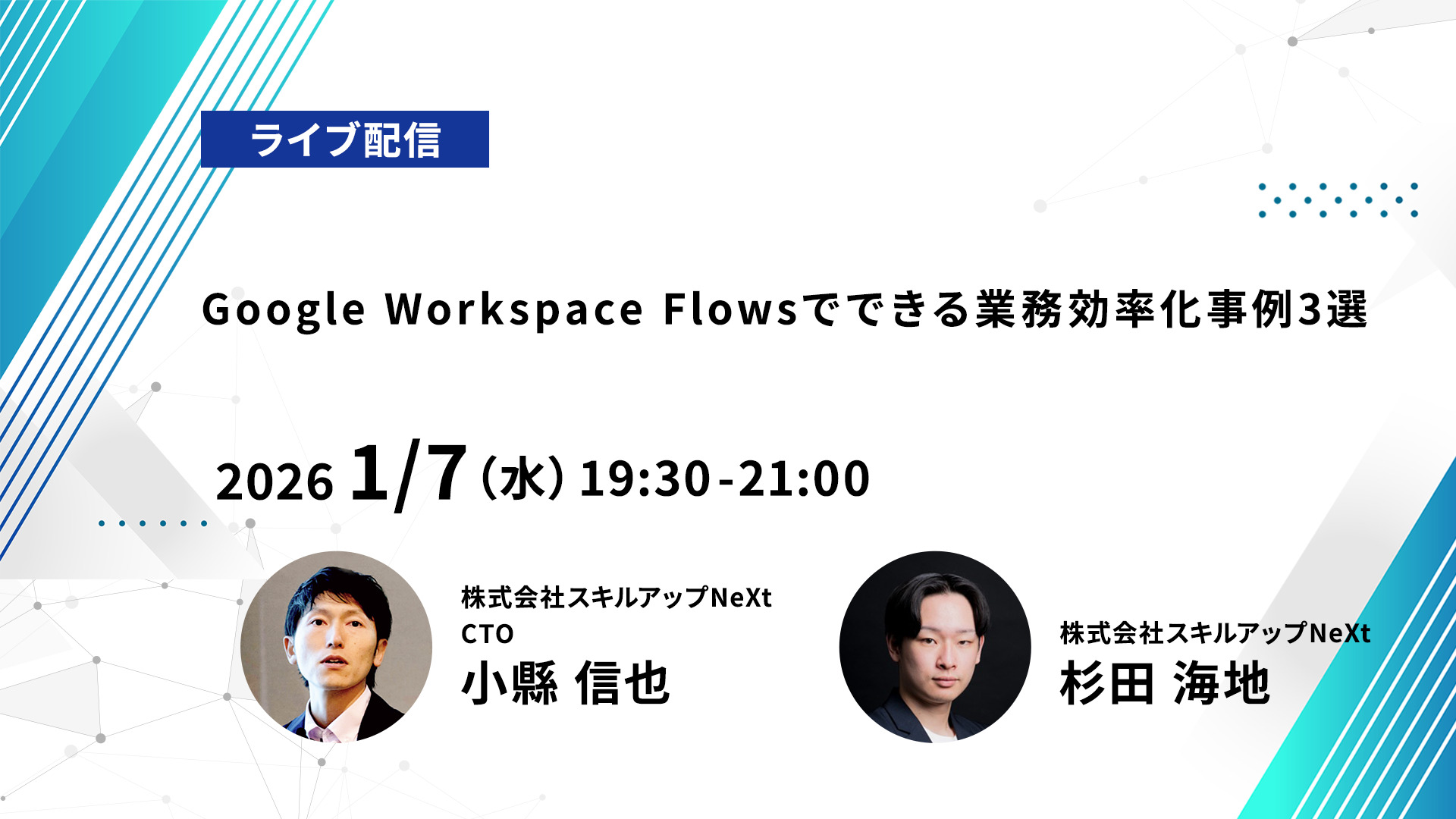 ライブ配信

Google Workspace Flowsでできる業務効率化事例3選

2026 1/7（水）19:30-21:00

株式会社スキルアップNeXt
CTO
小縣 信也

株式会社スキルアップNeXt
杉田 海地